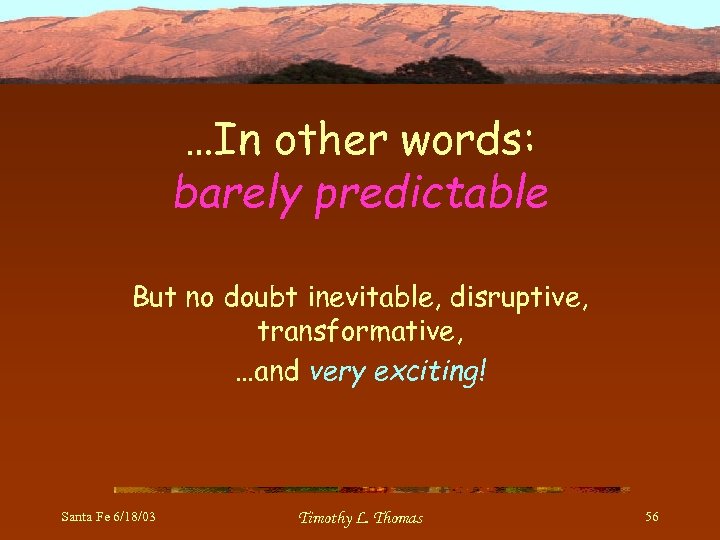 …In other words:
barely predictable

But no doubt inevitable, disruptive, transformative,
…and very exciting!

Santa Fe 6/18/03

Timothy L. Thomas

56